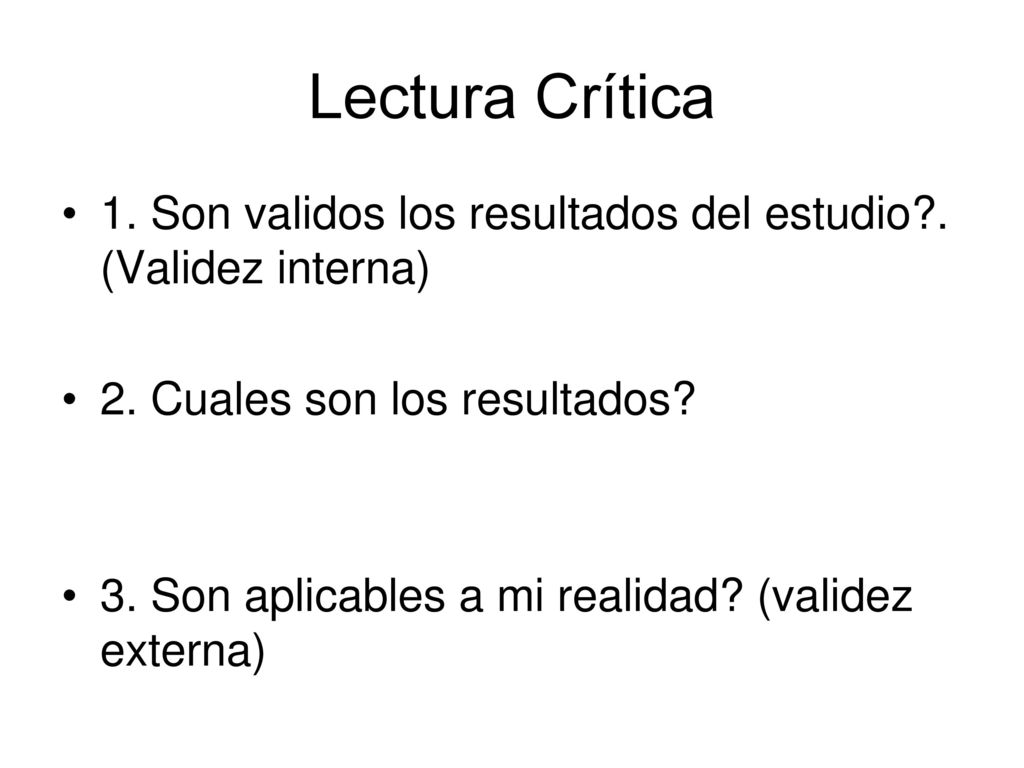 Lectura Crítica

• 1. Son validos los resultados del estudio?. (Validez interna)

• 2. Cuales son los resultados?

• 3. Son aplicables a mi realidad? (validez externa)